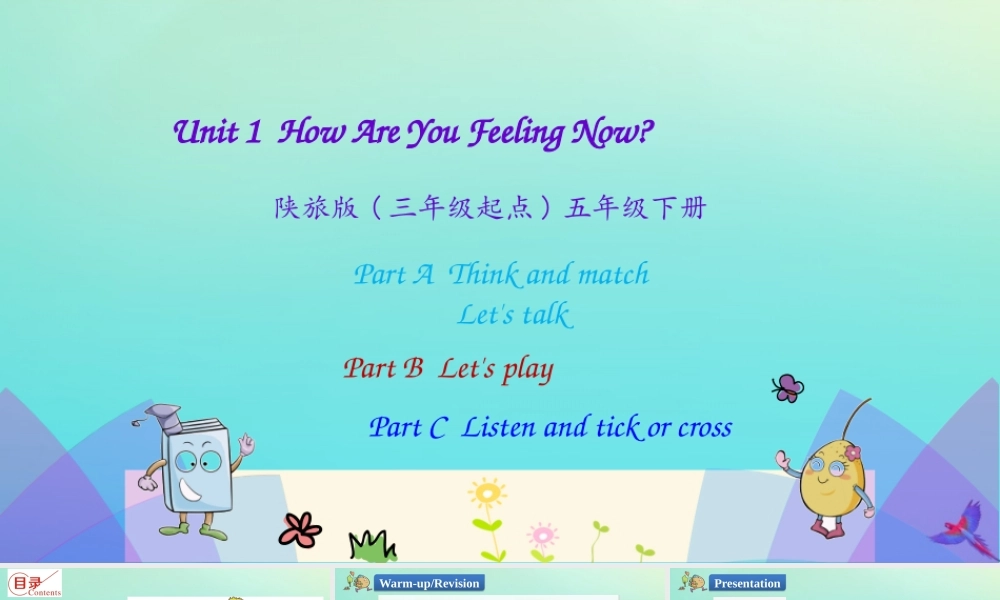 Unit 1 How Are You Feeling Now?

陕旅版（三年级起点）五年级下册

Part A Think and match
Let's talk

Part B Let's play

Part C Listen and tick or cross

目录 Contents

Warm-up/Revision

Presentation